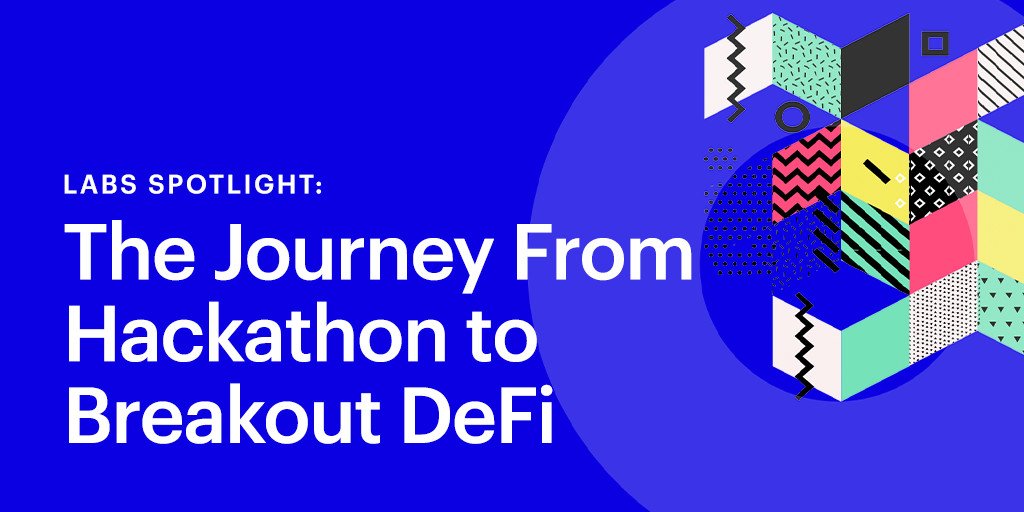 LABS SPOTLIGHT:

The Journey From Hackathon to Breakout DeFi